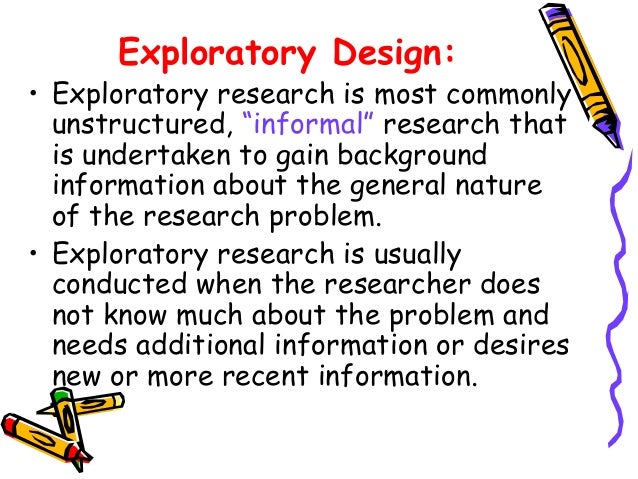 Exploratory Design:

• Exploratory research is most commonly unstructured, “informal” research that is undertaken to gain background information about the general nature of the research problem.

• Exploratory research is usually conducted when the researcher does not know much about the problem and needs additional information or desires new or more recent information.